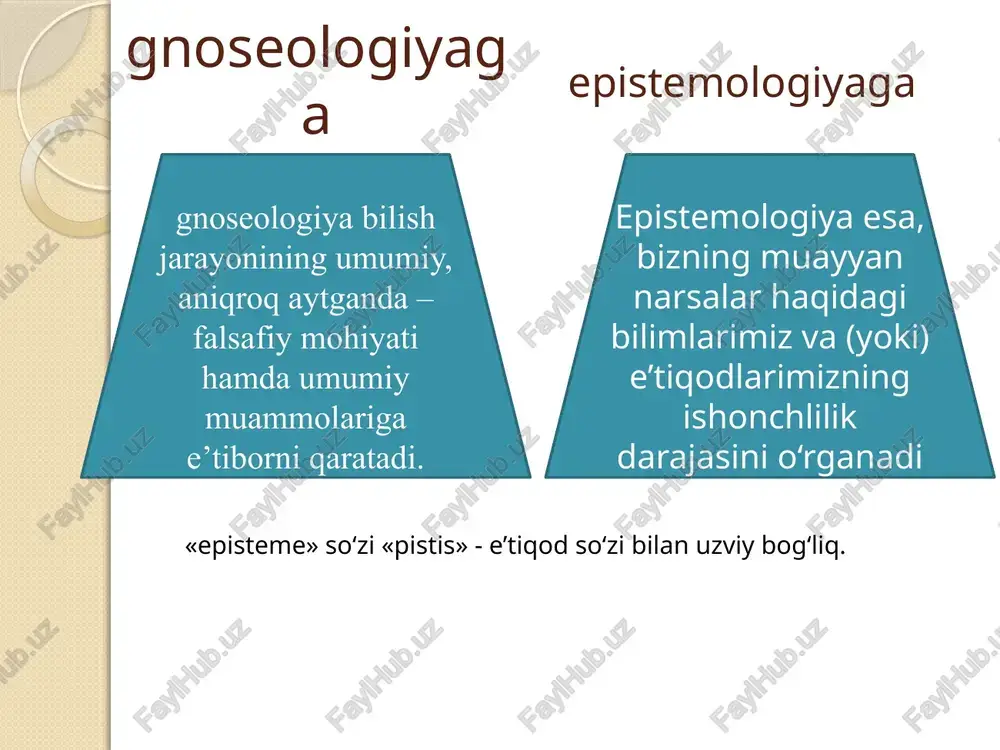 gnoseologiyaga

epistemologiyaga

gnoseologiya bilish jarayonining umumiy, aniqroq aytganda – falsafiy mohiyati hamda umumiy muammolariga e’tiborni qaratadi.

Epistemologiya esa, bizning muayyan narsalar haqidagi bilimlarimiz va (yoki) e’tiqodlarimizning ishonchlilik darajasini o‘rganadi

«episteme» so‘zi «pistis» - e’tiqod so‘zi bilan uzviy bog‘liq.

FaylHub.uz